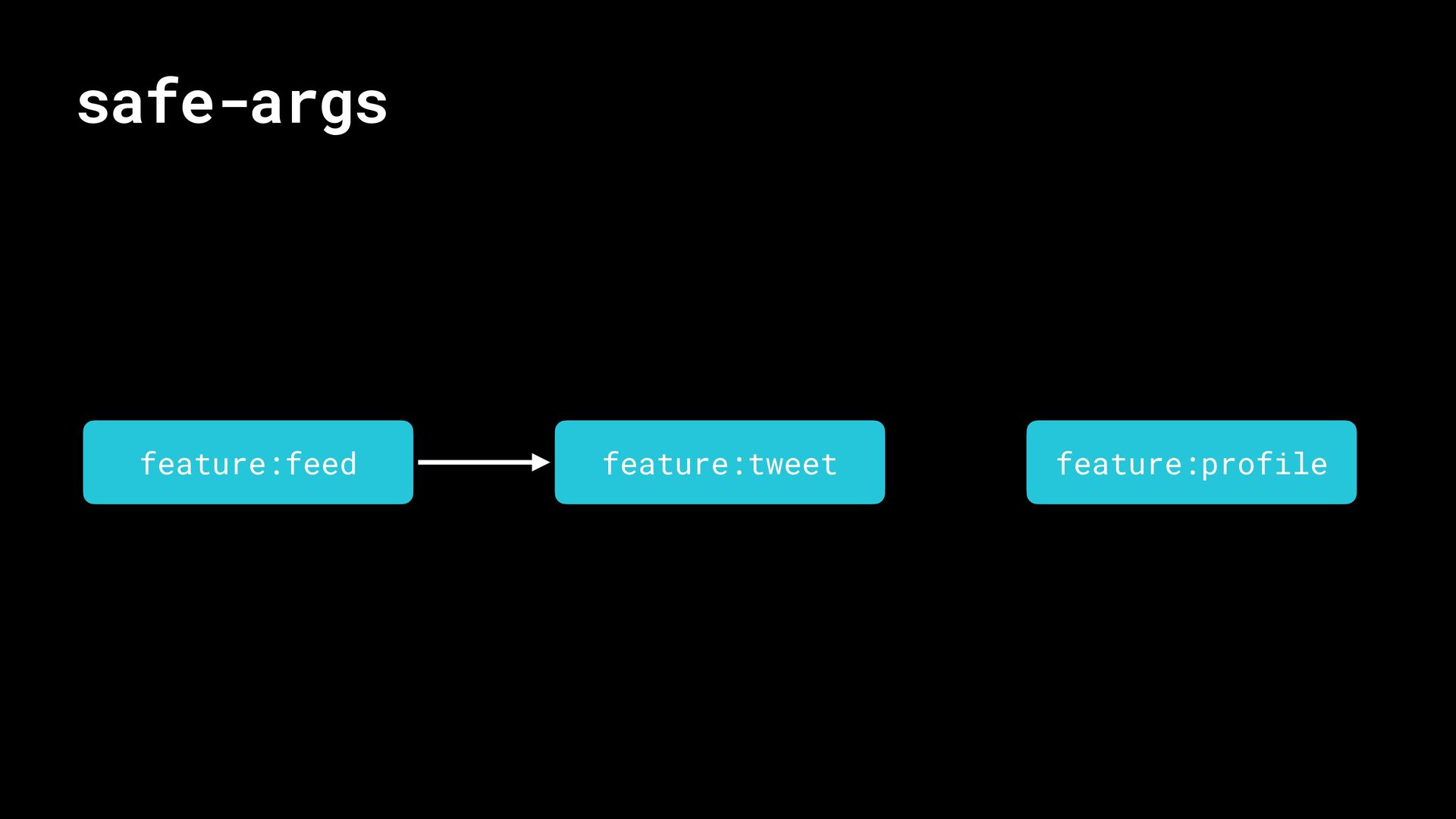 safe-args

feature:feed

feature:tweet

feature:profile